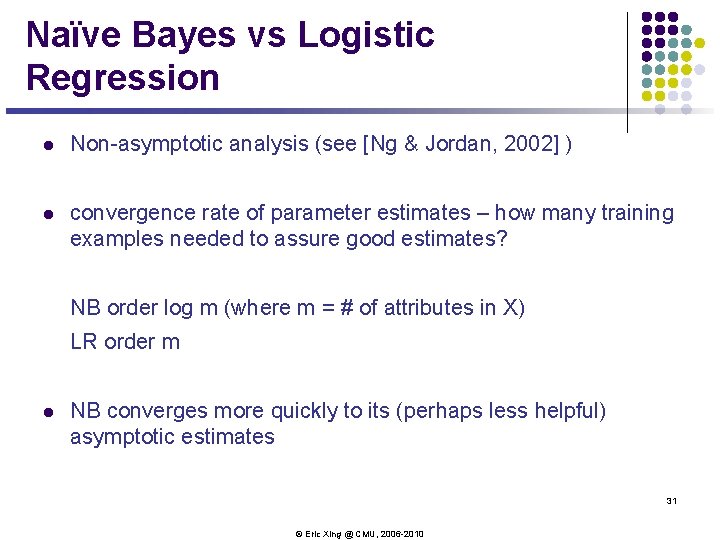 Naïve Bayes vs Logistic Regression

• Non-asymptotic analysis (see [Ng & Jordan, 2002] )

• convergence rate of parameter estimates – how many training examples needed to assure good estimates?

NB order log m (where m = # of attributes in X)

LR order m

• NB converges more quickly to its (perhaps less helpful) asymptotic estimates

31

© Eric Xing @ CMU, 2006-2010